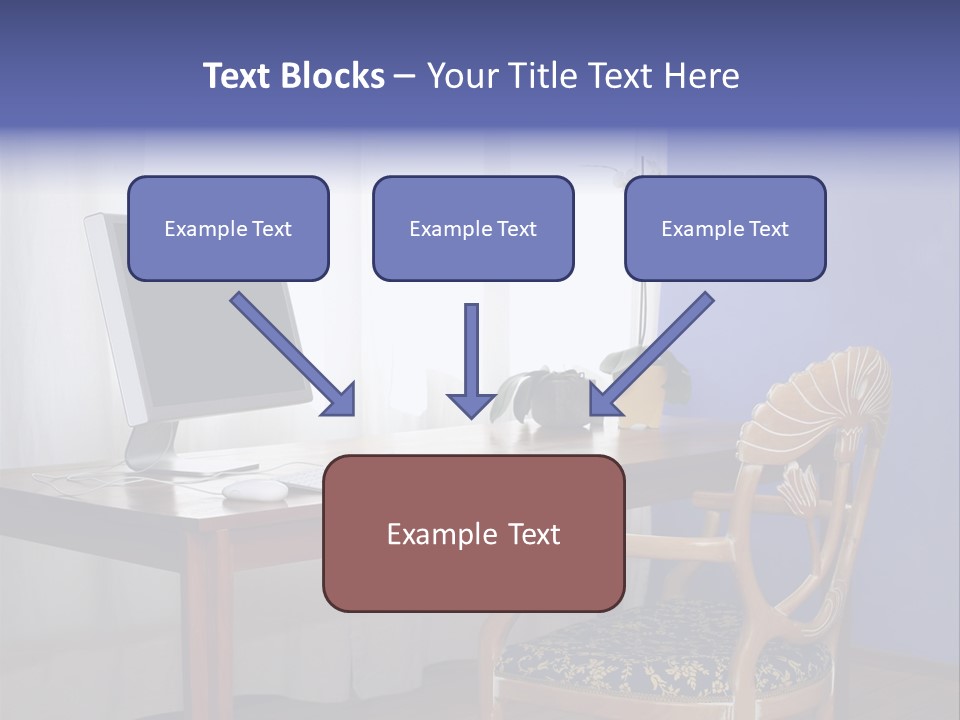 Text Blocks – Your Title Text Here

Example Text

Example Text

Example Text

Example Text